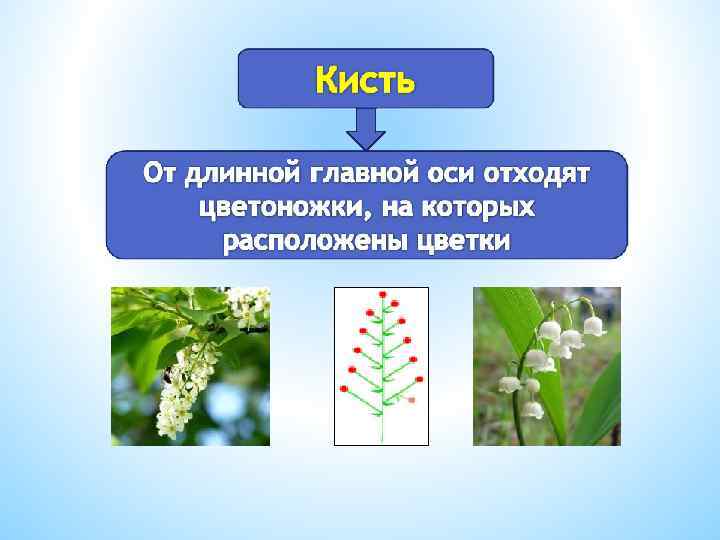 Кисть

От длинной главной оси отходят цветоножки, на которых расположены цветки